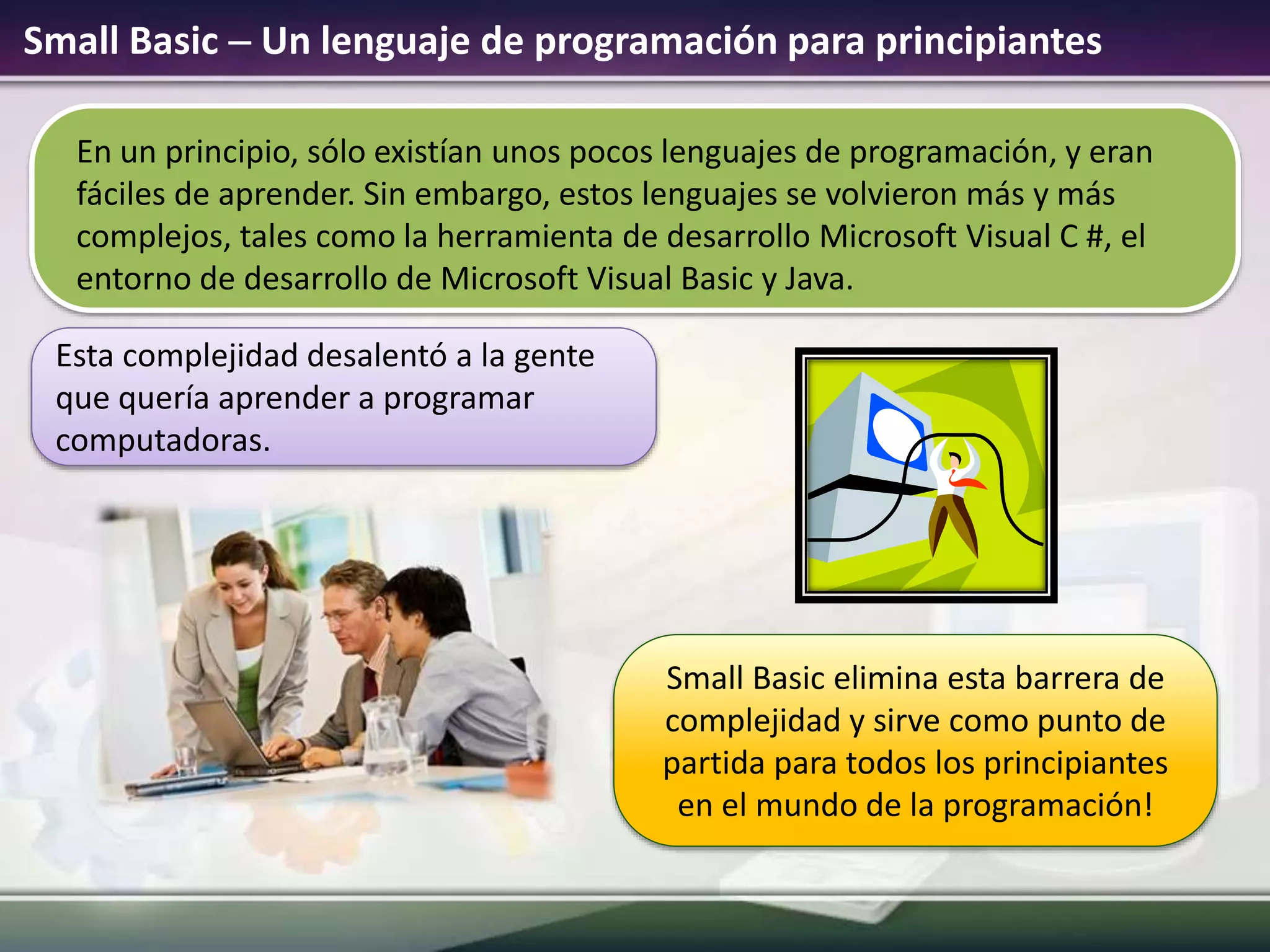 Small Basic – Un lenguaje de programación para principiantes

En un principio, sólo existían unos pocos lenguajes de programación, y eran fáciles de aprender. Sin embargo, estos lenguajes se volvieron más y más complejos, tales como la herramienta de desarrollo Microsoft Visual C #, el entorno de desarrollo de Microsoft Visual Basic y Java.

Esta complejidad desalentó a la gente que quería aprender a programar computadoras.

Small Basic elimina esta barrera de complejidad y sirve como punto de partida para todos los principiantes en el mundo de la programación!